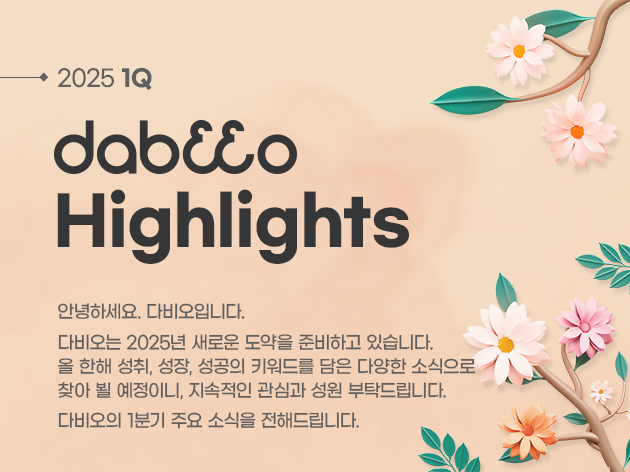 2025 1Q

dabeeo
Highlights

안녕하세요. 다비오입니다.

다비오는 2025년 새로운 도약을 준비하고 있습니다. 올 한해 성취, 성장, 성공의 키워드를 담은 다양한 소식으로 찾아 뵐 예정이니, 지속적인 관심과 성원 부탁드립니다.

다비오의 1분기 주요 소식을 전해드립니다.